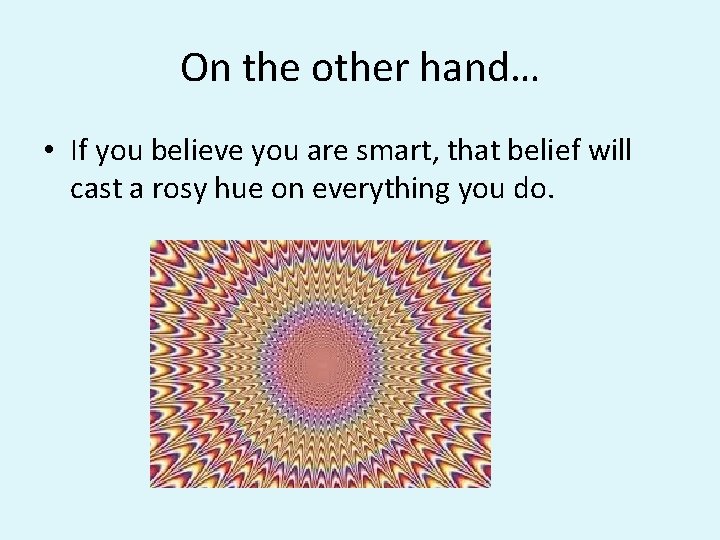 On the other hand…

• If you believe you are smart, that belief will cast a rosy hue on everything you do.